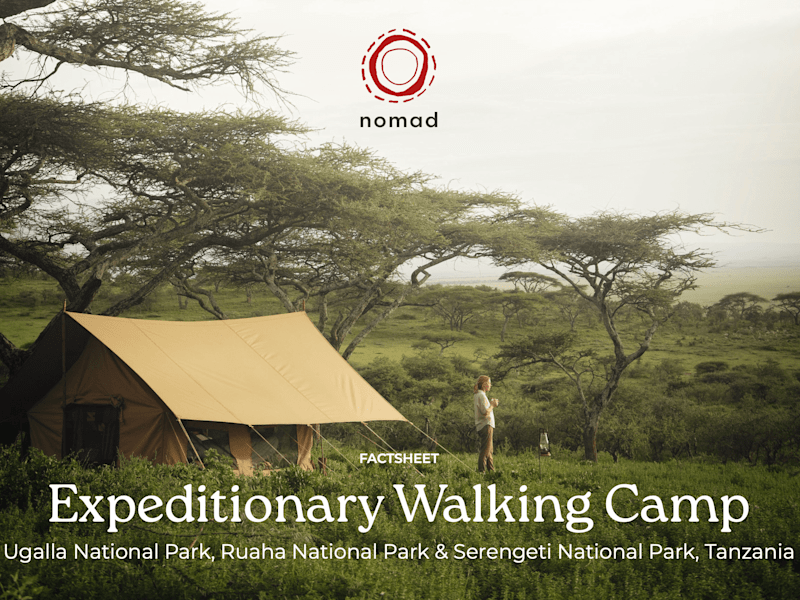 nomad

FACTSHEET

Expeditionary Walking Camp

Ugalla National Park, Ruaha National Park & Serengeti National Park, Tanzania